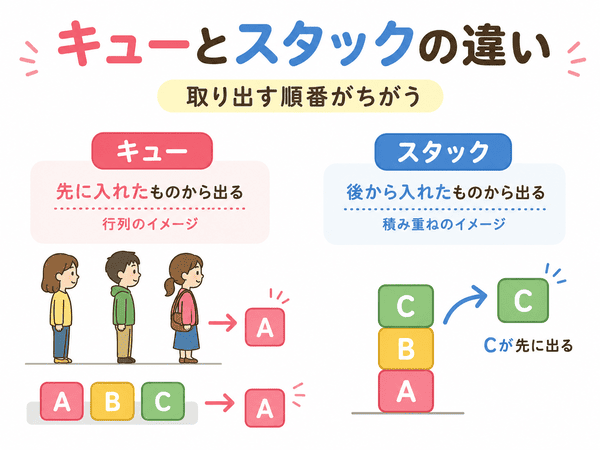 キューとスタックの違い

取り出す順番がちがう

キュー

先に入れたものから出る

行列のイメージ

A

A B C

A

スタック

後から入れたものから出る

積み重ねのイメージ

C
B
A

C

Cが先に出る